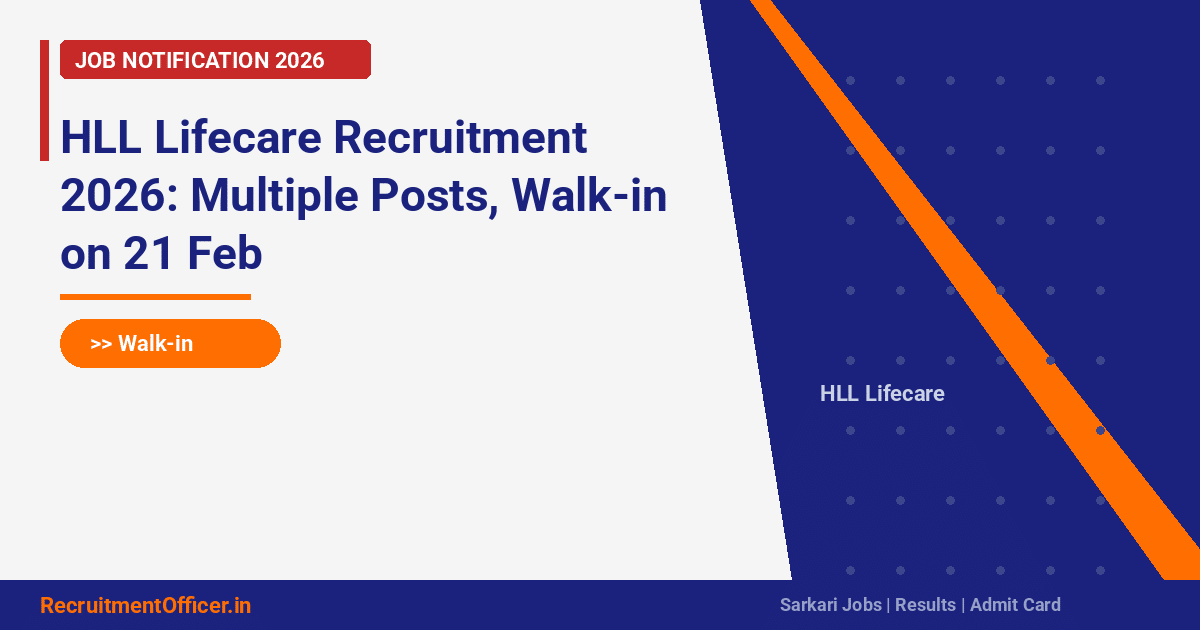 JOB NOTIFICATION 2026

HLL Lifecare Recruitment 2026: Multiple Posts, Walk-in on 21 Feb

>> Walk-in

HLL Lifecare

RecruitmentOfficer.in

Sarkari Jobs | Results | Admit Card